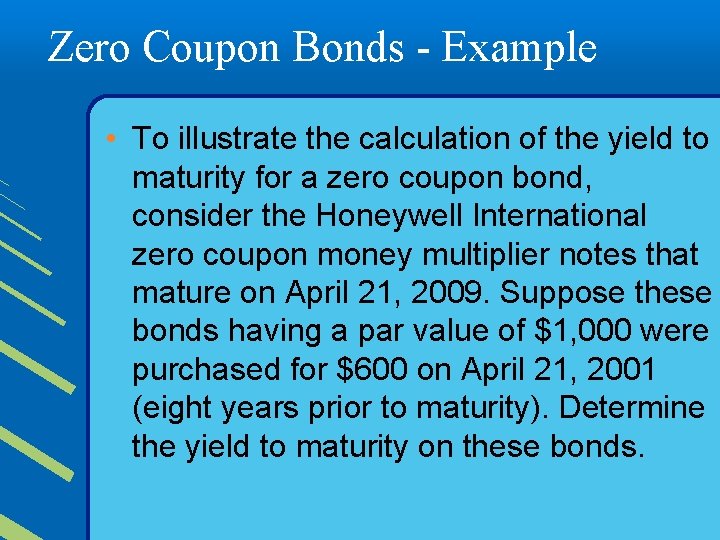 Zero Coupon Bonds - Example

• To illustrate the calculation of the yield to maturity for a zero coupon bond, consider the Honeywell International zero coupon money multiplier notes that mature on April 21, 2009. Suppose these bonds having a par value of \$1,000 were purchased for \$600 on April 21, 2001 (eight years prior to maturity). Determine the yield to maturity on these bonds.